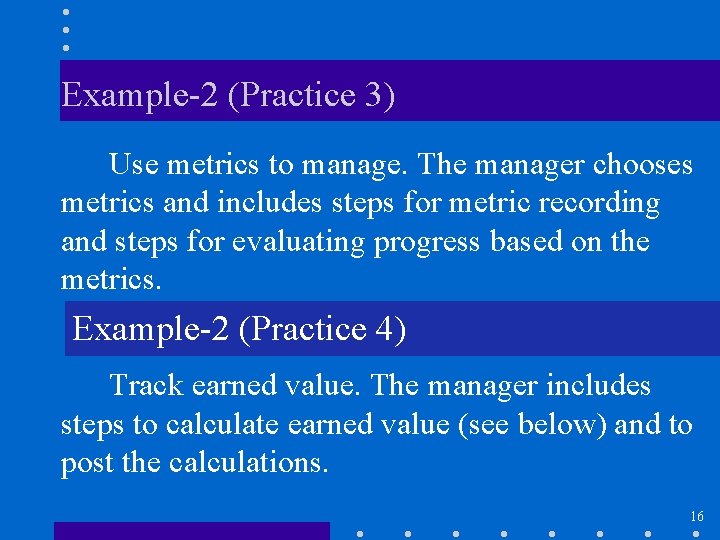 Example-2 (Practice 3)

Use metrics to manage. The manager chooses metrics and includes steps for metric recording and steps for evaluating progress based on the metrics.

Example-2 (Practice 4)

Track earned value. The manager includes steps to calculate earned value (see below) and to post the calculations.

16